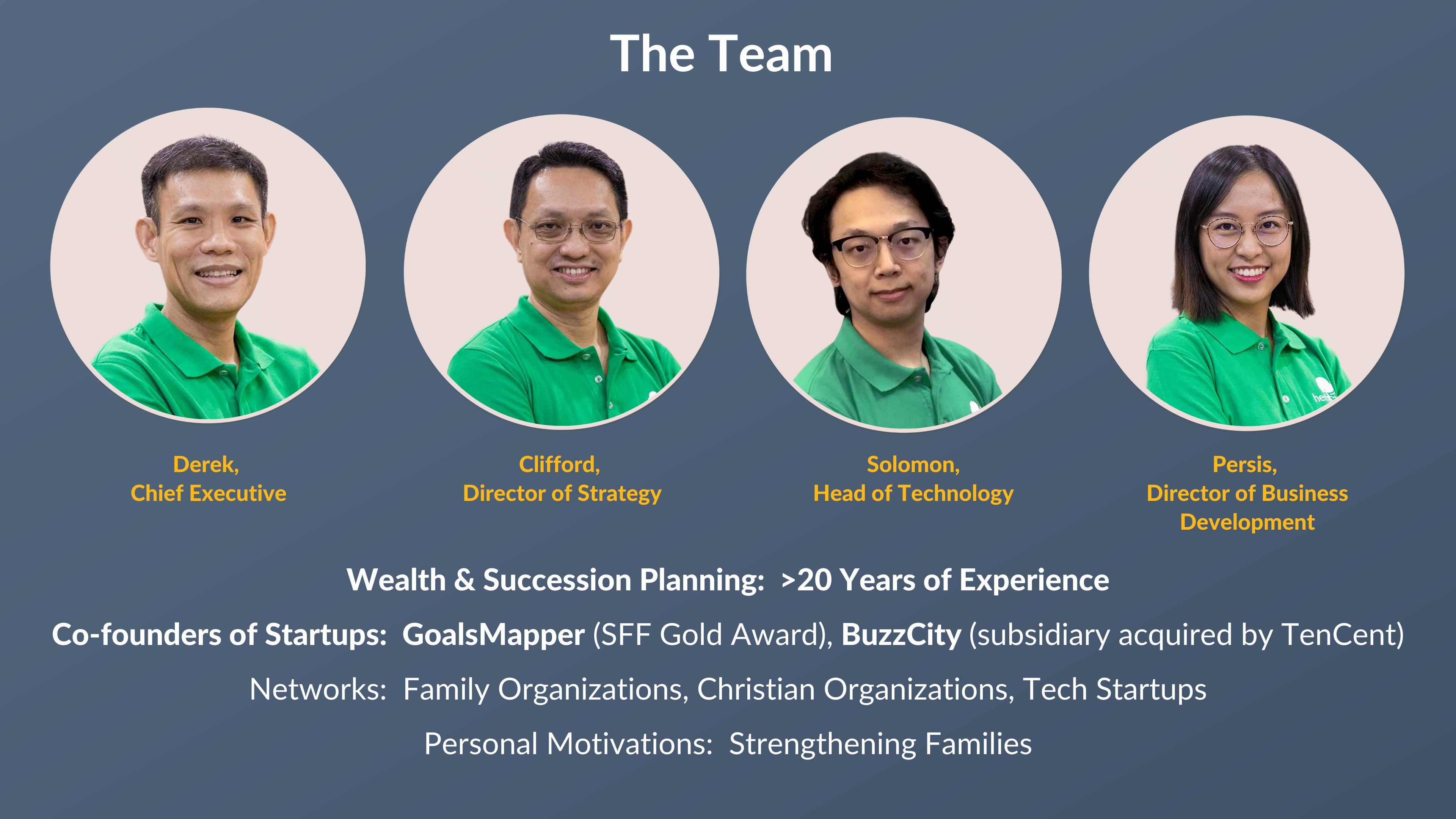 The Team

Derek,
Chief Executive

Clifford,
Director of Strategy

Solomon,
Head of Technology

Persis,
Director of Business Development

Wealth & Succession Planning: >20 Years of Experience

Co-founders of Startups: GoalsMapper (SFF Gold Award), BuzzCity (subsidiary acquired by TenCent)

Networks: Family Organizations, Christian Organizations, Tech Startups

Personal Motivations: Strengthening Families